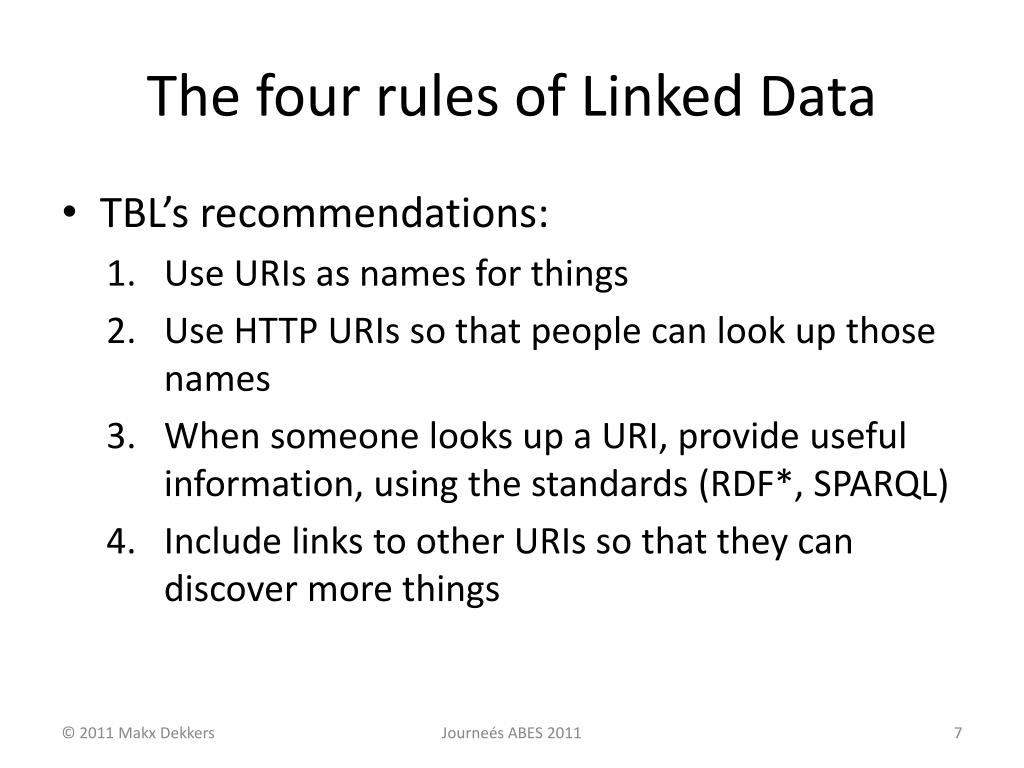 The four rules of Linked Data

• TBL's recommendations:
1. Use URIs as names for things
2. Use HTTP URIs so that people can look up those names
3. When someone looks up a URI, provide useful information, using the standards (RDF*, SPARQL)
4. Include links to other URIs so that they can discover more things

© 2011 Makx Dekkers

Journeés ABES 2011

7